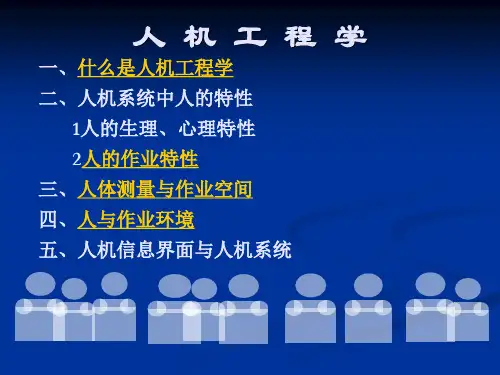 人 机 工 程 学

一、什么是人机工程学

二、人机系统中人的特性

1人的生理、心理特性

2人的作业特性

三、人体测量与作业空间

四、人与作业环境

五、人机信息界面与人机系统